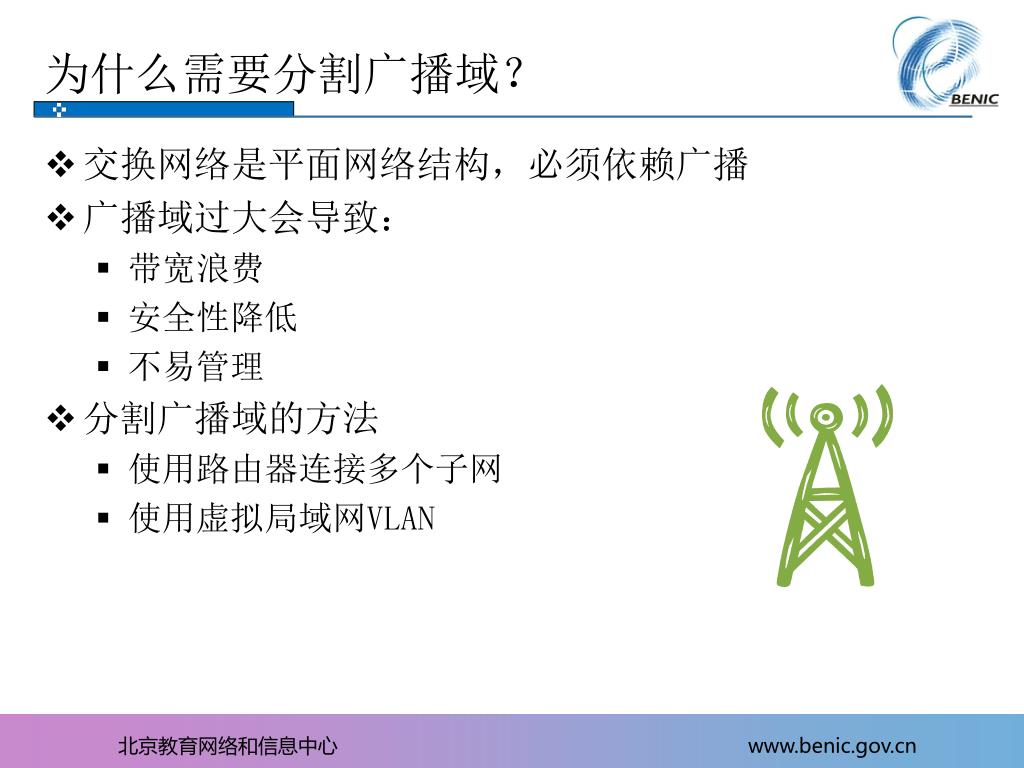 为什么需要分割广播域？

BENIC

❖ 交换网络是平面网络结构，必须依赖广播
❖ 广播域过大会导致：
▪ 带宽浪费
▪ 安全性降低
▪ 不易管理
❖ 分割广播域的方法
▪ 使用路由器连接多个子网
▪ 使用虚拟局域网VLAN

北京教育网络和信息中心

www.benic.gov.cn